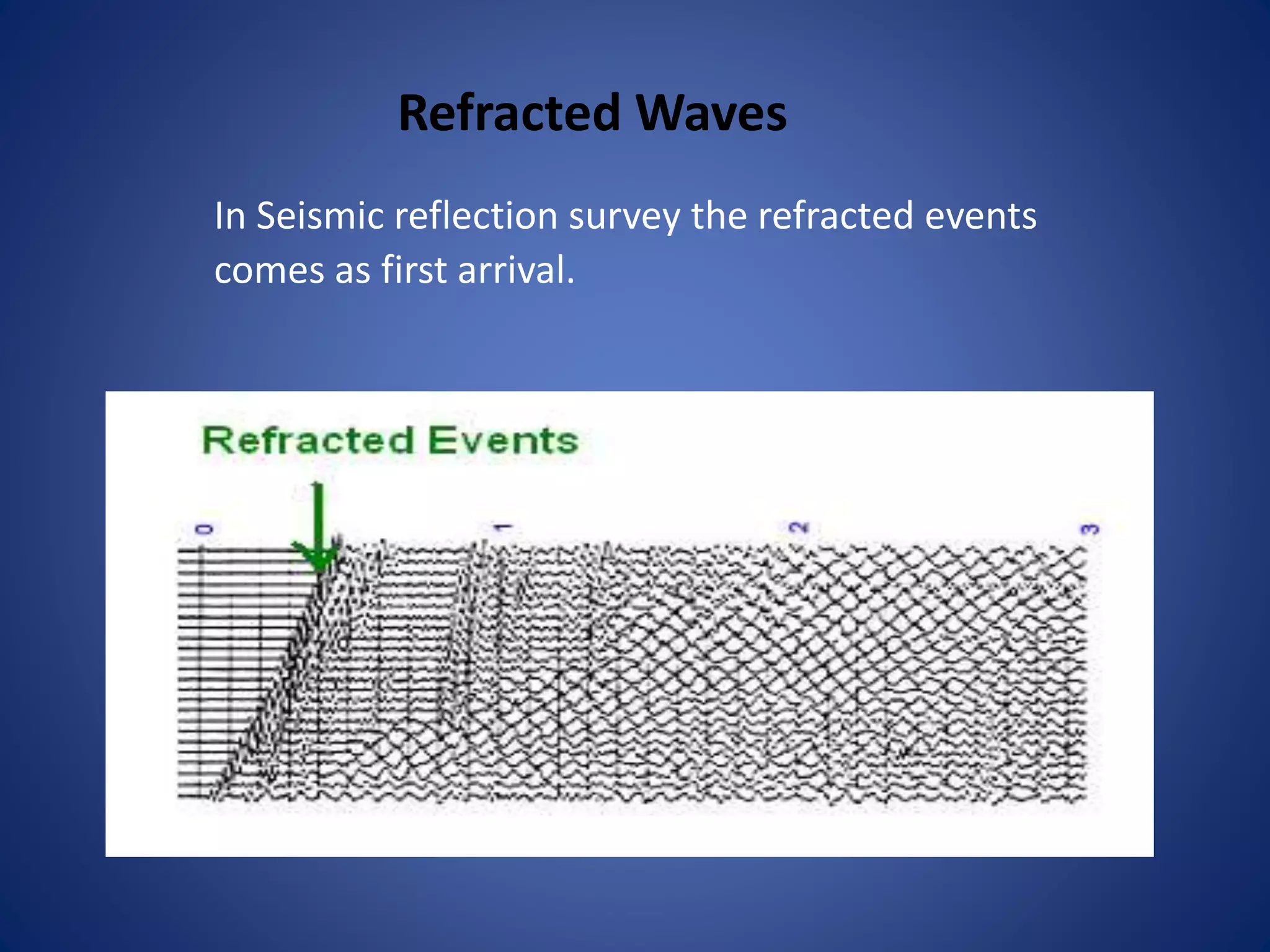 Refracted Waves

In Seismic reflection survey the refracted events comes as first arrival.

Refracted Events

0

1

2

3